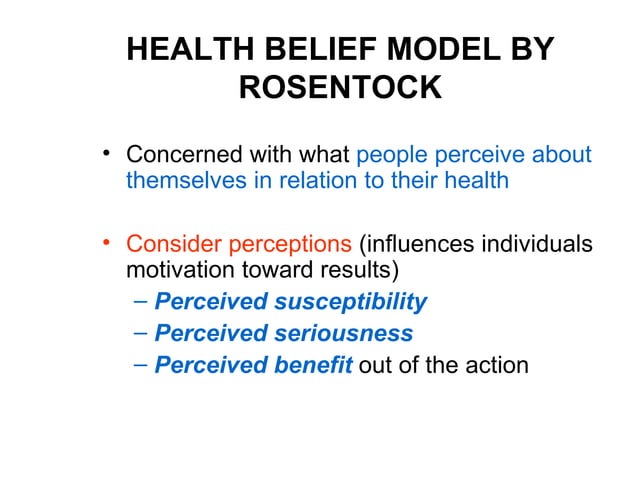 HEALTH BELIEF MODEL BY ROSENTOCK

• Concerned with what people perceive about themselves in relation to their health

• Consider perceptions (influences individuals motivation toward results)
– Perceived susceptibility
– Perceived seriousness
– Perceived benefit out of the action